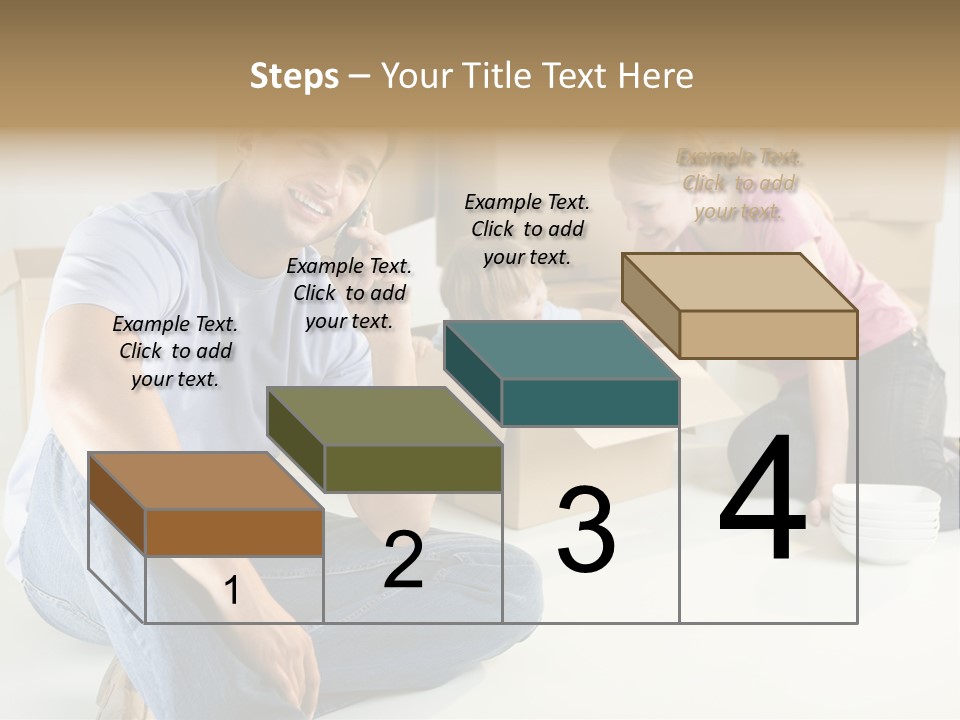 Steps – Your Title Text Here

Example Text. Click to add your text.

Example Text. Click to add your text.

Example Text. Click to add your text.

Example Text. Click to add your text.

1

2

3

4